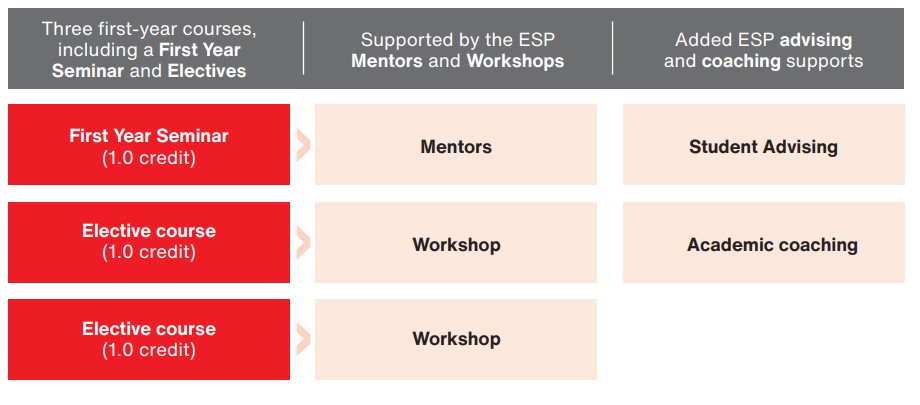 | Three first-year courses, including a First Year Seminar and Electives | Supported by the ESP Mentors and Workshops | Added ESP advising and coaching supports |
|---|---|---|
| First Year Seminar (1.0 credit) | Mentors | Student Advising |
| Elective course (1.0 credit) | Workshop | Academic coaching |
| Elective course (1.0 credit) | Workshop | |